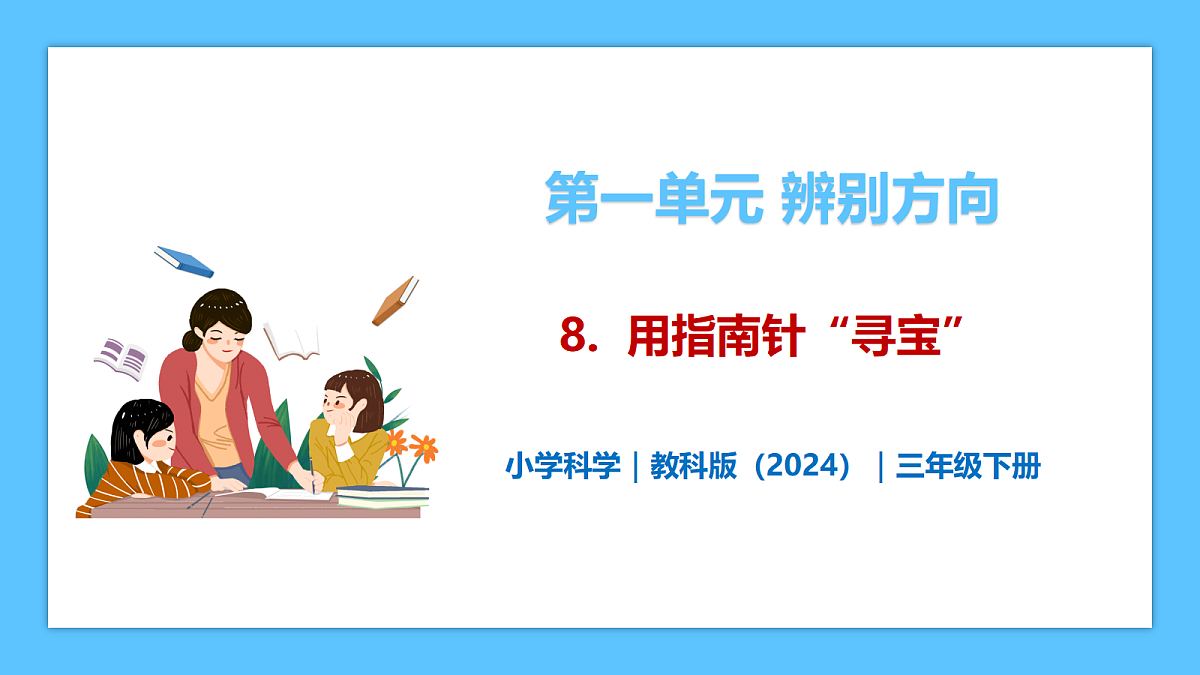 第一单元 辨别方向

8. 用指南针“寻宝”

小学科学｜教科版（2024）｜三年级下册